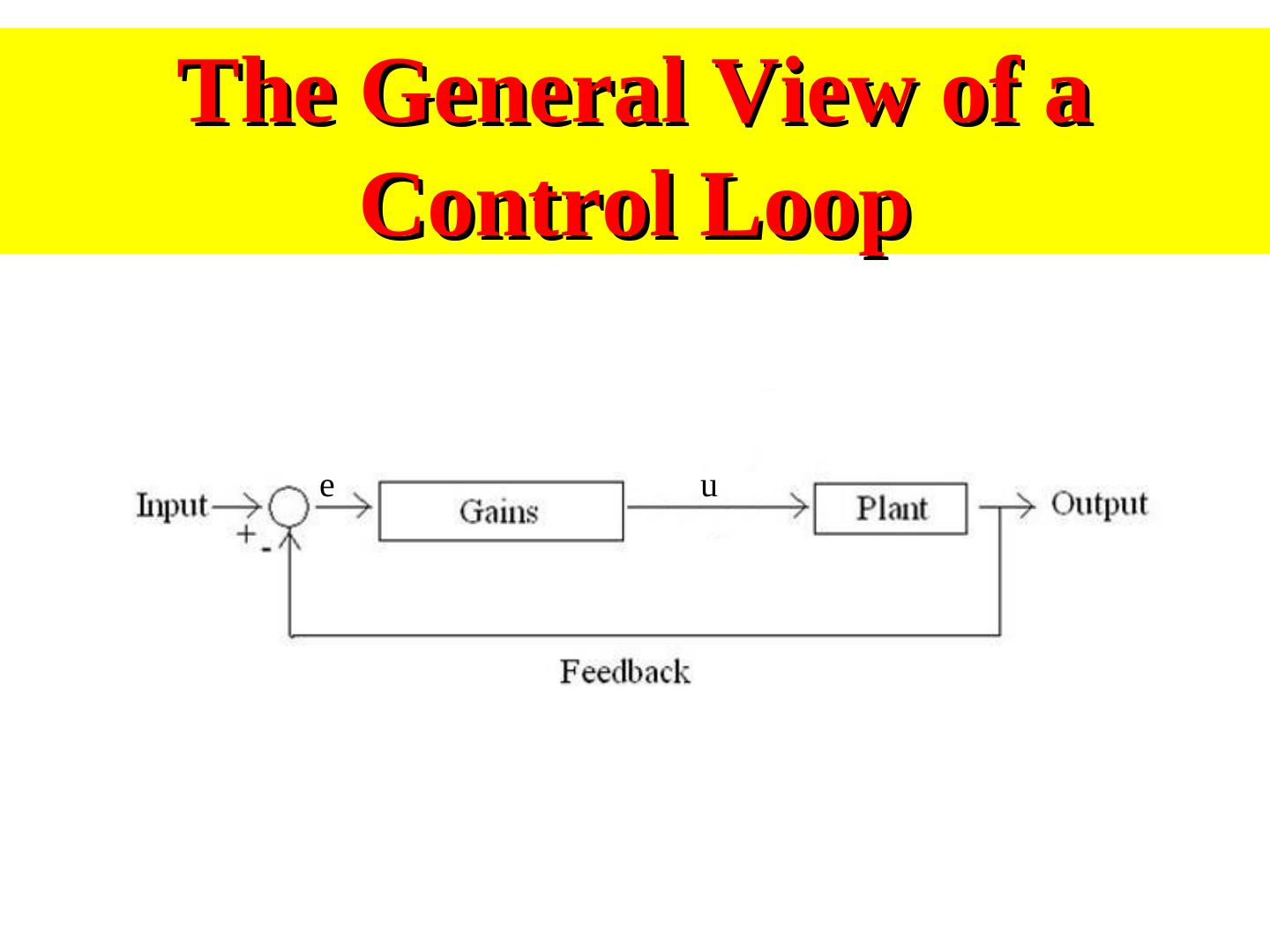 The General View of a Control Loop

Input
+
-
e
Gains
u
Plant
Output
Feedback